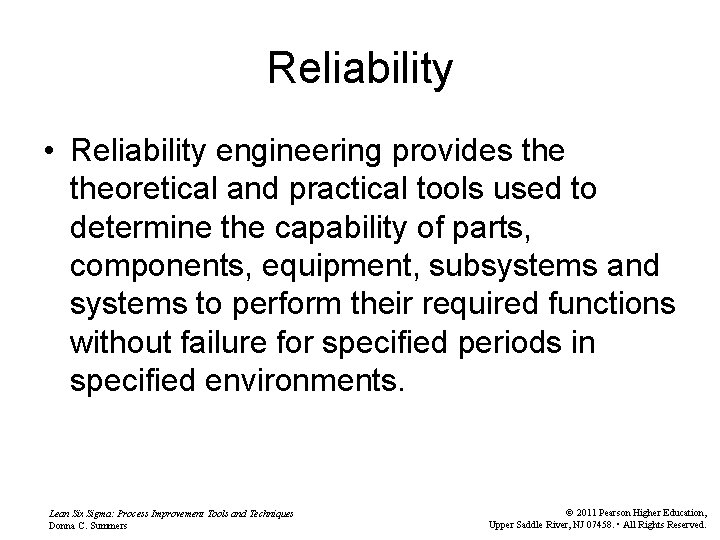 Reliability

• Reliability engineering provides the theoretical and practical tools used to determine the capability of parts, components, equipment, subsystems and systems to perform their required functions without failure for specified periods in specified environments.

Lean Six Sigma: Process Improvement Tools and Techniques
Donna C. Summers

© 2011 Pearson Higher Education,
Upper Saddle River, NJ 07458. • All Rights Reserved.